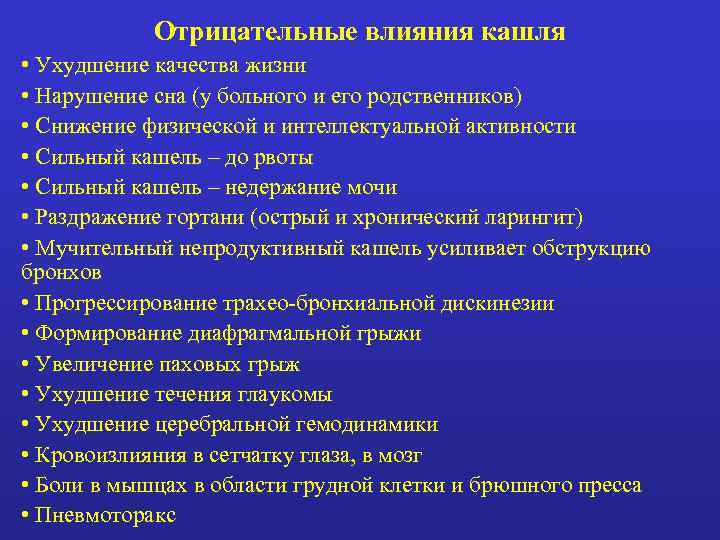 Отрицательные влияния кашля

• Ухудшение качества жизни
• Нарушение сна (у больного и его родственников)
• Снижение физической и интеллектуальной активности
• Сильный кашель – до рвоты
• Сильный кашель – недержание мочи
• Раздражение гортани (острый и хронический ларингит)
• Мучительный непродуктивный кашель усиливает обструкцию бронхов
• Прогрессирование трахео-бронхиальной дискинезии
• Формирование диафрагмальной грыжи
• Увеличение паховых грыж
• Ухудшение течения глаукомы
• Ухудшение церебральной гемодинамики
• Кровоизлияния в сетчатку глаза, в мозг
• Боли в мышцах в области грудной клетки и брюшного пресса
• Пневмоторакс